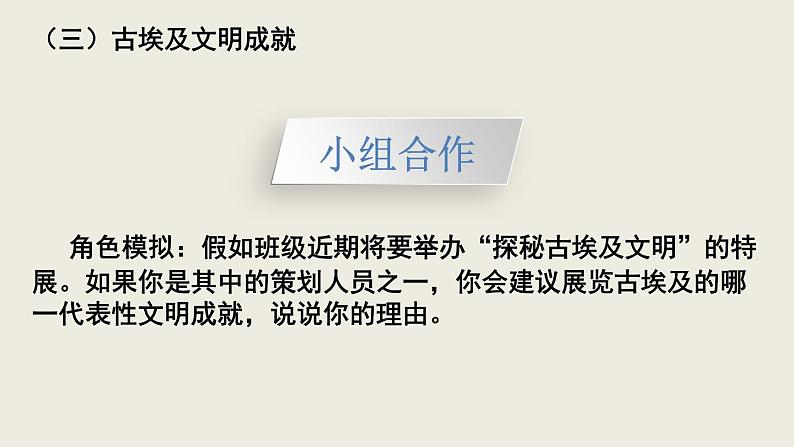 （三）古埃及文明成就

小组合作

角色模拟：假如班级近期将要举办“探秘古埃及文明”的特展。如果你是其中的策划人员之一，你会建议展览古埃及的哪一代表性文明成就，说说你的理由。